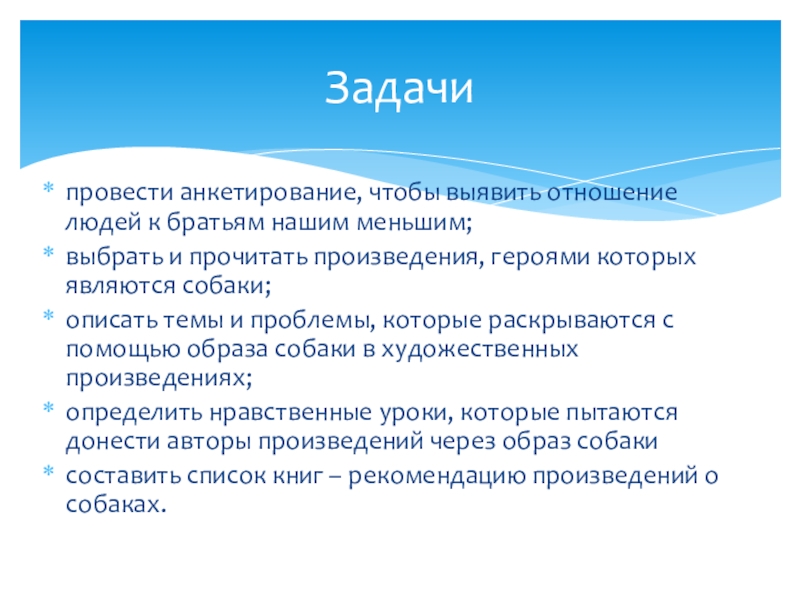 Задачи

* провести анкетирование, чтобы выявить отношение людей к братьям нашим меньшим;
* выбрать и прочитать произведения, героями которых являются собаки;
* описать темы и проблемы, которые раскрываются с помощью образа собаки в художественных произведениях;
* определить нравственные уроки, которые пытаются донести авторы произведений через образ собаки
* составить список книг – рекомендацию произведений о собаках.